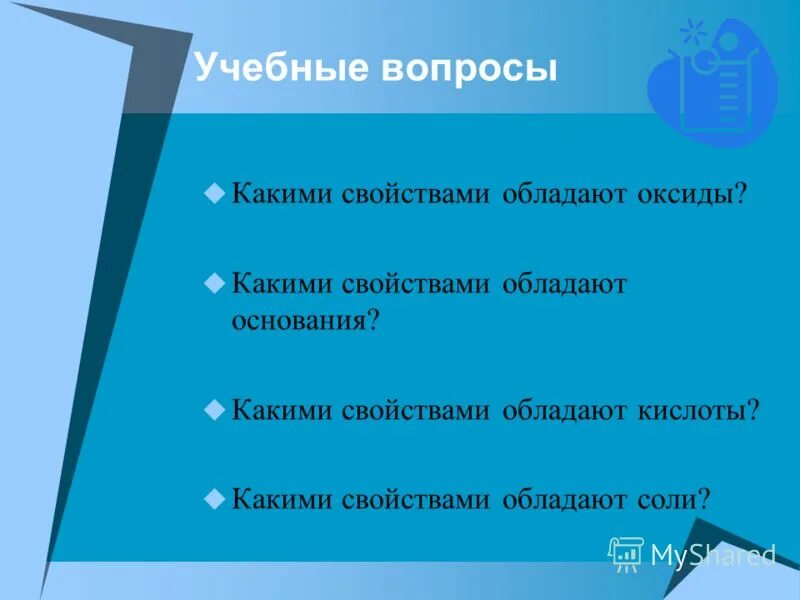 Учебные вопросы

Какими свойствами обладают оксиды?

Какими свойствами обладают основания?

Какими свойствами обладают кислоты?

Какими свойствами обладают соли?

MyShared